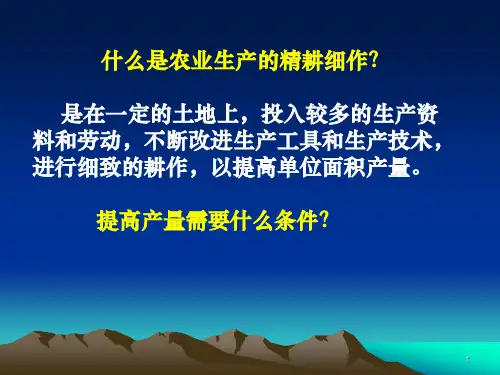 什么是农业生产的精耕细作?

是在一定的土地上，投入较多的生产资料和劳动，不断改进生产工具和生产技术，进行细致的耕作，以提高单位面积产量。

提高产量需要什么条件?

1